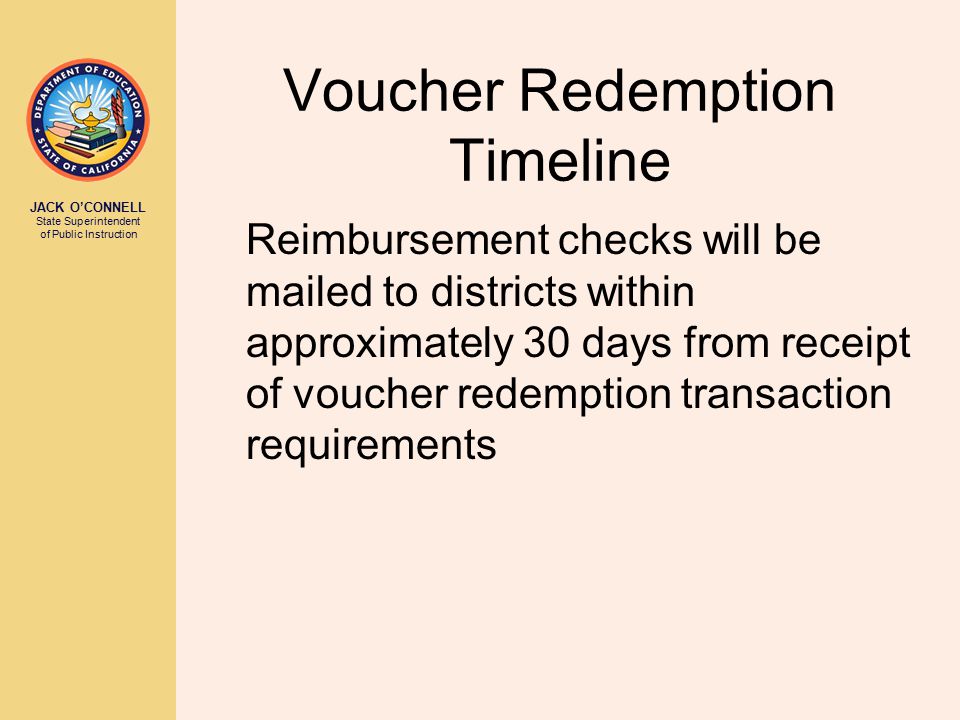 DEPARTMENT OF EDUCATION
STATE OF CALIFORNIA

JACK O'CONNELL
State Superintendent of Public Instruction

Voucher Redemption Timeline

Reimbursement checks will be mailed to districts within approximately 30 days from receipt of voucher redemption transaction requirements